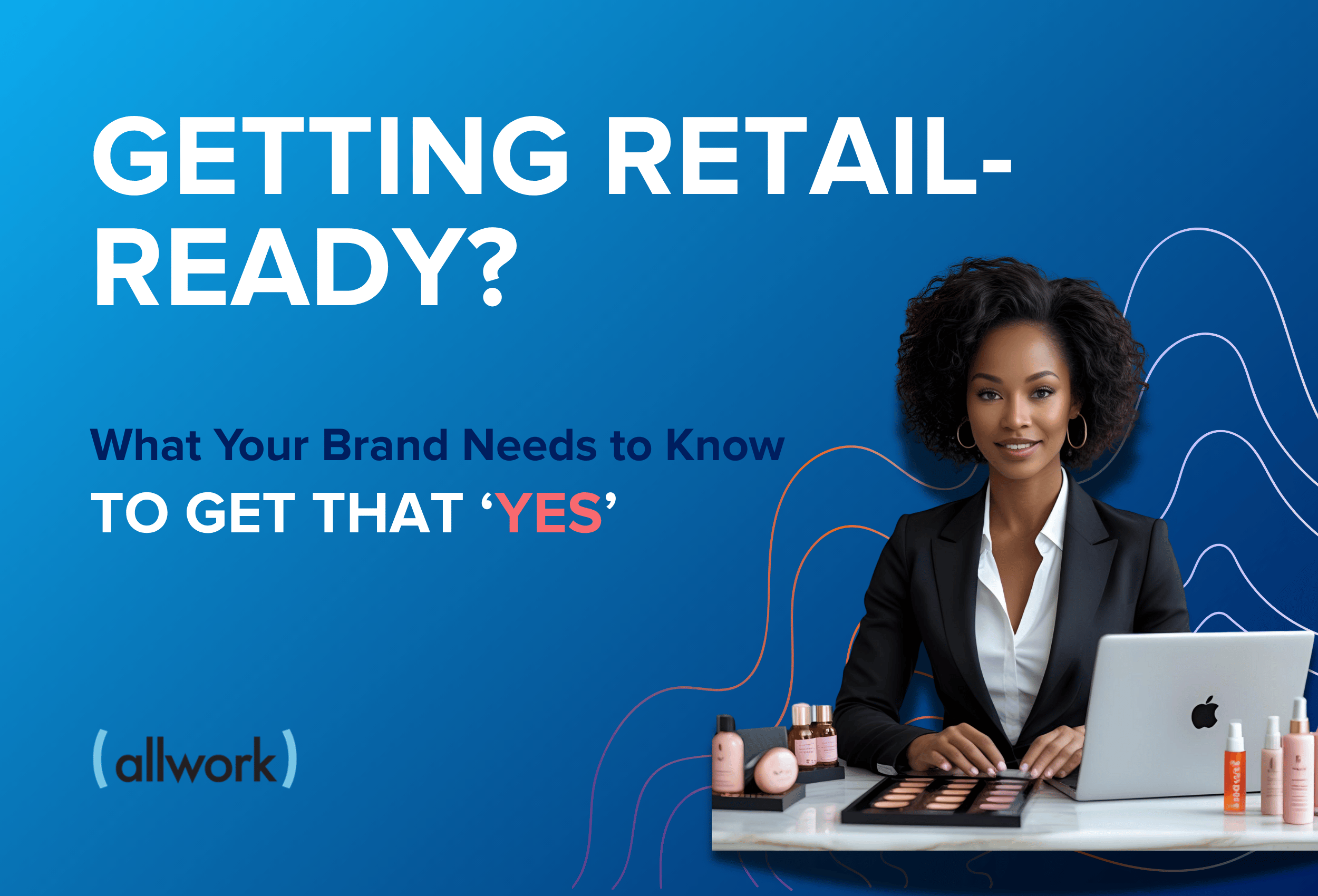 GETTING RETAIL-READY?

What Your Brand Needs to Know
TO GET THAT ‘YES’

(allwork)